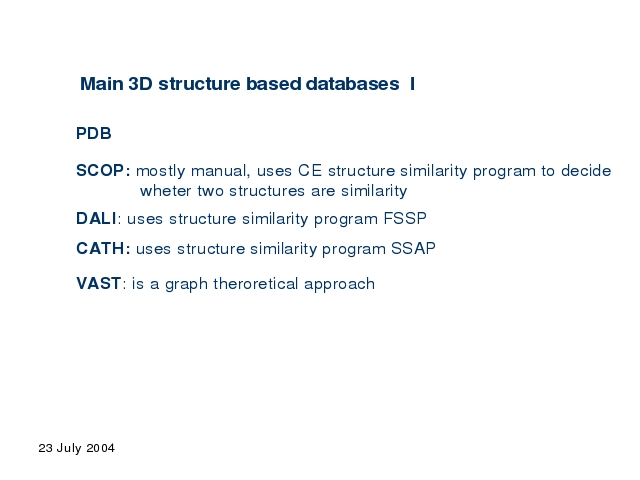 Main 3D structure based databases I

PDB

SCOP: mostly manual, uses CE structure similarity program to decide wheter two structures are similarity

DALI: uses structure similarity program FSSP

CATH: uses structure similarity program SSAP

VAST: is a graph theroretical approach

23 July 2004